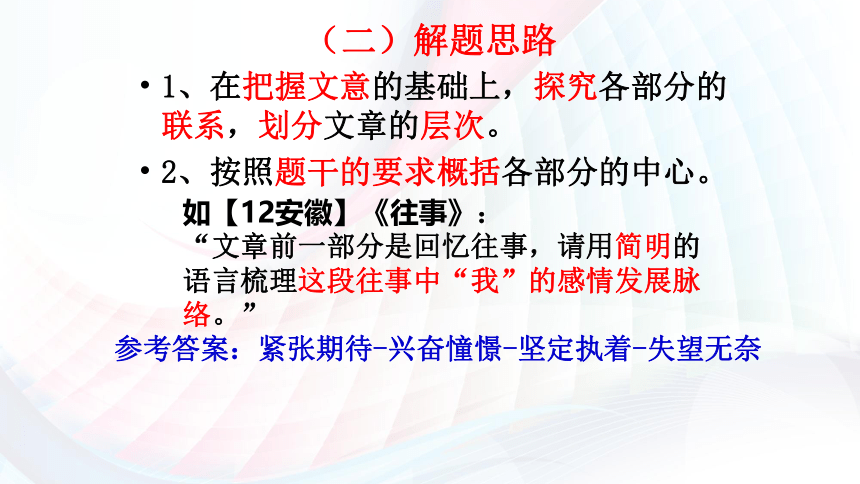 （二）解题思路

• 1、在把握文意的基础上，探究各部分的联系，划分文章的层次。

• 2、按照题干的要求概括各部分的中心。

如【12安徽】《往事》：

“文章前一部分是回忆往事，请用简明的语言梳理这段往事中“我”的感情发展脉络。”

参考答案：紧张期待-兴奋憧憬-坚定执着-失望无奈